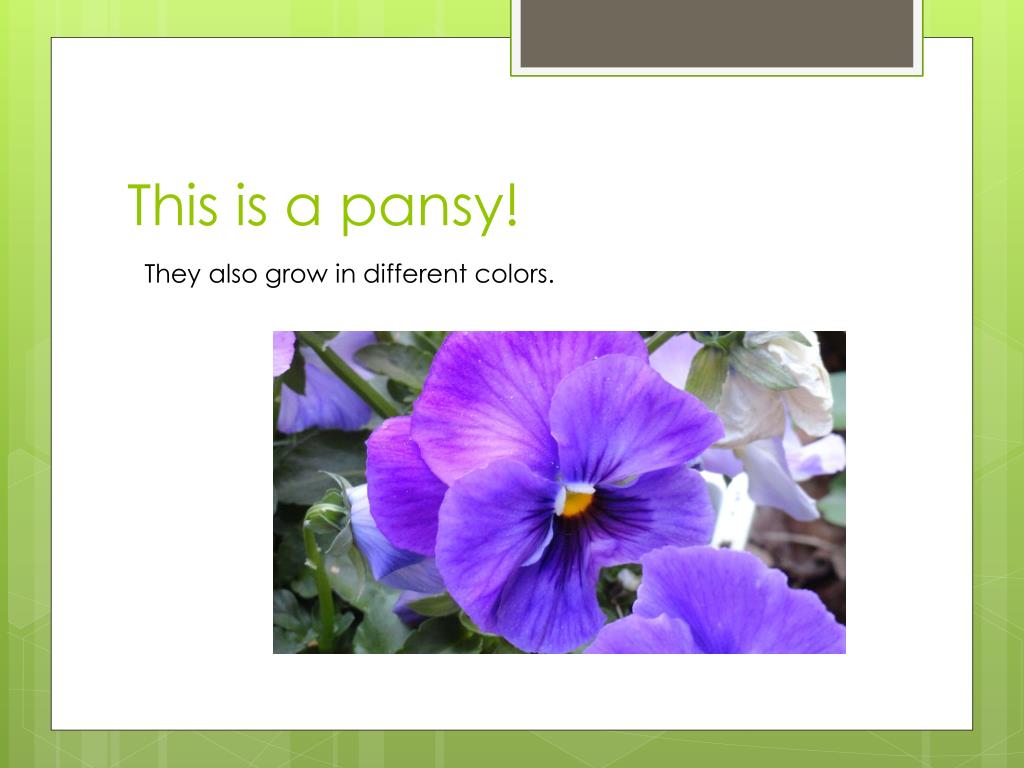 This is a pansy!

They also grow in different colors.